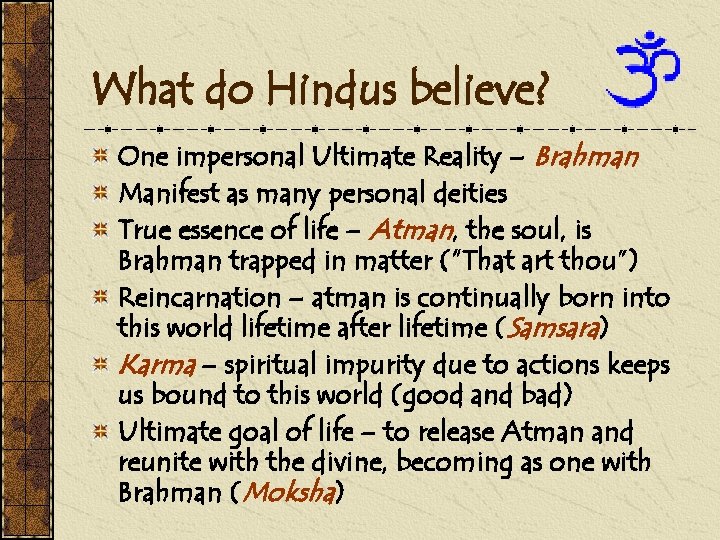 What do Hindus believe?

One impersonal Ultimate Reality – Brahman

Manifest as many personal deities

True essence of life – Atman, the soul, is Brahman trapped in matter ("That art thou")

Reincarnation – atman is continually born into this world lifetime after lifetime (Samsara)

Karma – spiritual impurity due to actions keeps us bound to this world (good and bad)

Ultimate goal of life – to release Atman and reunite with the divine, becoming as one with Brahman (Moksha)